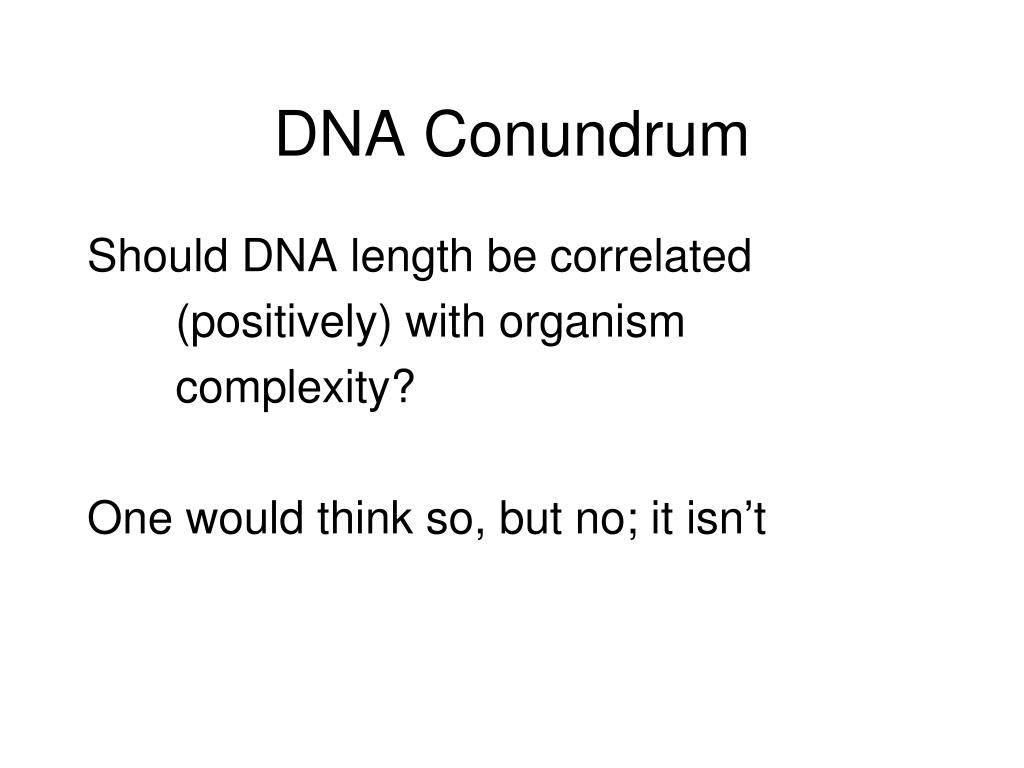 DNA Conundrum

Should DNA length be correlated (positively) with organism complexity?

One would think so, but no; it isn’t